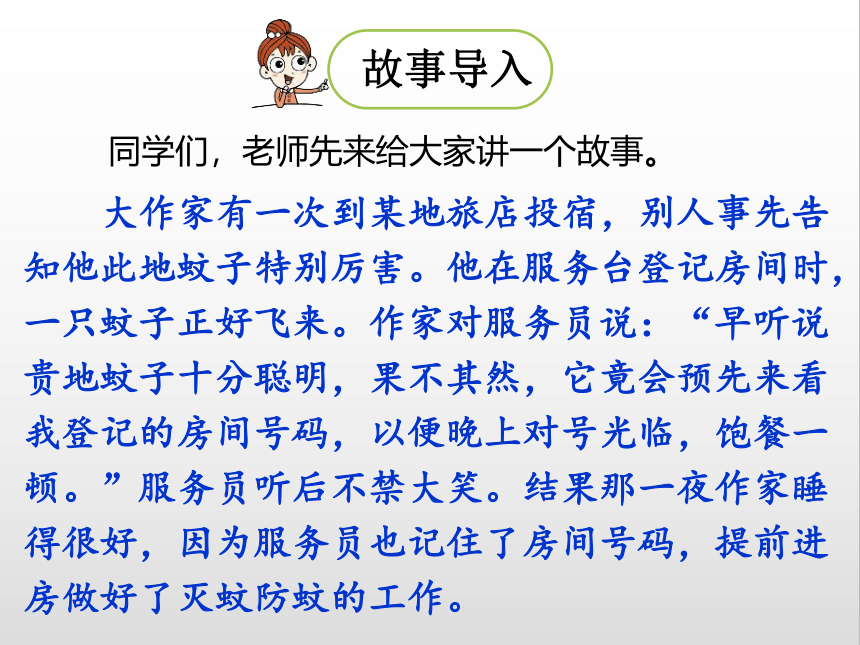 故事导入

同学们，老师先来给大家讲一个故事。

大作家有一次到某地旅店投宿，别人事先告知他此地蚊子特别厉害。他在服务台登记房间时，一只蚊子正好飞来。作家对服务员说：“早听说贵地蚊子十分聪明，果不其然，它竟会预先来看我登记的房间号码，以便晚上对号光临，饱餐一顿。”服务员听后不禁大笑。结果那一夜作家睡得很好，因为服务员也记住了房间号码，提前进房做好了灭蚊防蚊的工作。